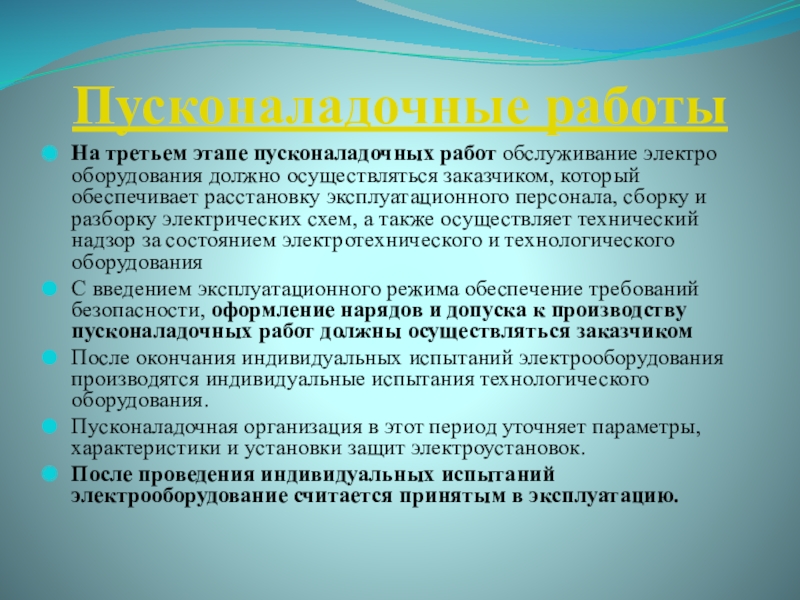 Пусконаладочные работы

На третьем этапе пусконаладочных работ обслуживание электро оборудования должно осуществляться заказчиком, который обеспечивает расстановку эксплуатационного персонала, сборку и разборку электрических схем, а также осуществляет технический надзор за состоянием электротехнического и технологического оборудования

С введением эксплуатационного режима обеспечение требований безопасности, оформление нарядов и допуска к производству пусконаладочных работ должны осуществляться заказчиком

После окончания индивидуальных испытаний электрооборудования производятся индивидуальные испытания технологического оборудования.

Пусконаладочная организация в этот период уточняет параметры, характеристики и установки защит электроустановок.

После проведения индивидуальных испытаний электрооборудование считается принятым в эксплуатацию.